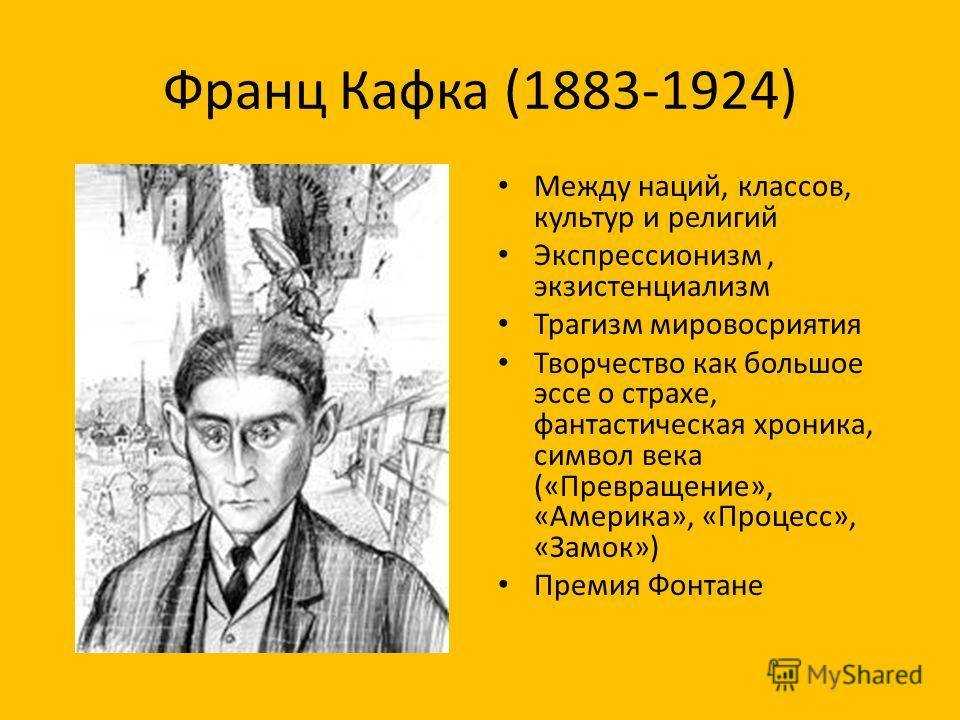 Франц Кафка (1883-1924)

• Между наций, классов, культур и религий
• Экспрессионизм , экзистенциализм
• Трагизм мировосриятия
• Творчество как большое эссе о страхе, фантастическая хроника, символ века («Превращение», «Америка», «Процесс», «Замок»)
• Премия Фонтане

MyShared